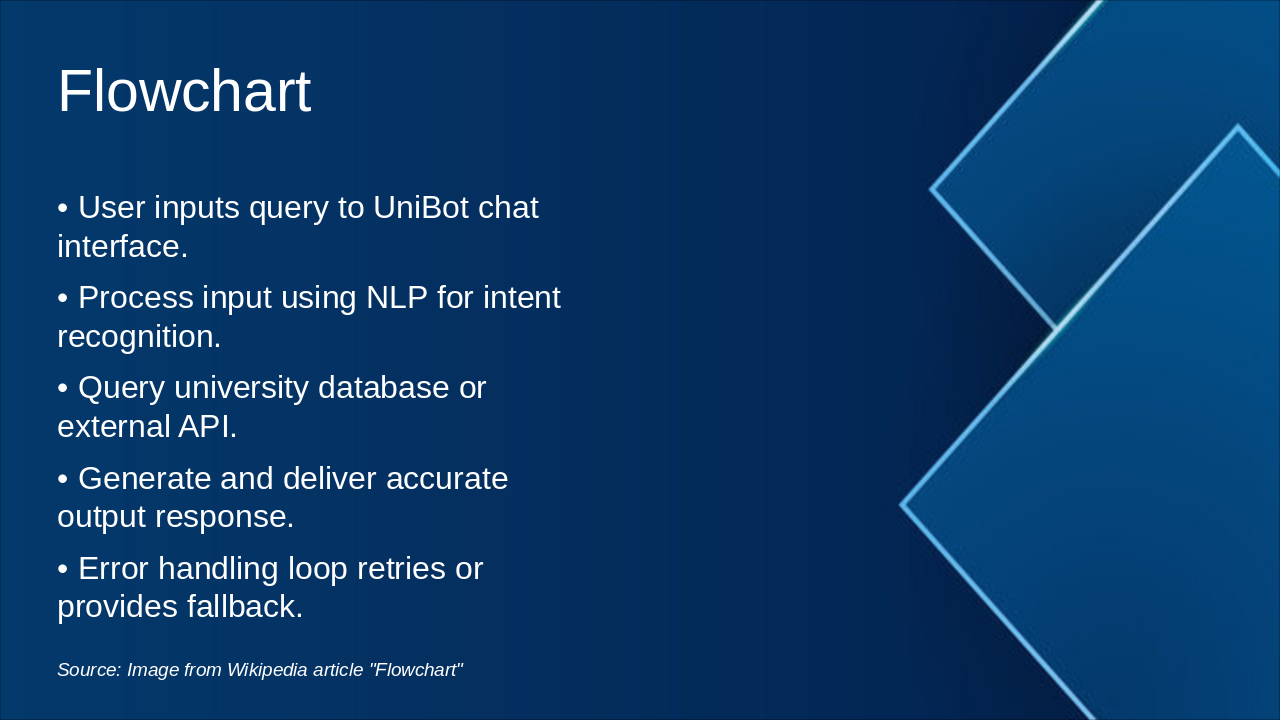 Flowchart

• User inputs query to UniBot chat interface.

• Process input using NLP for intent recognition.

• Query university database or external API.

• Generate and deliver accurate output response.

• Error handling loop retries or provides fallback.

Source: Image from Wikipedia article "Flowchart"